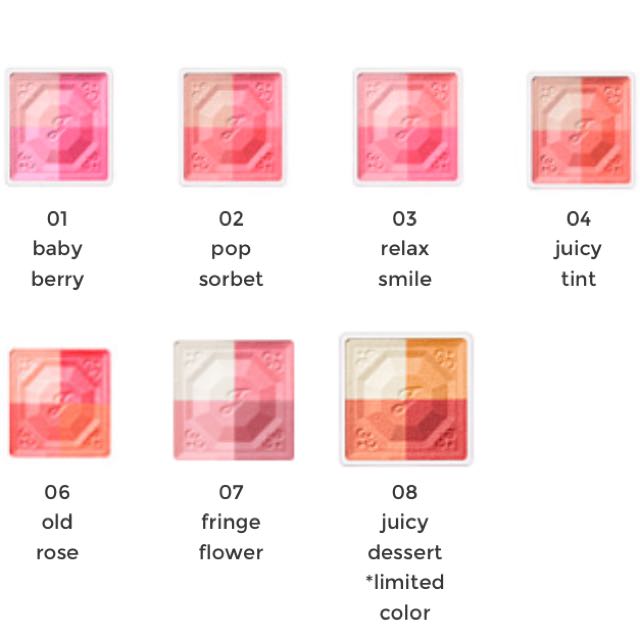 01
baby
berry

02
pop
sorbet

03
relax
smile

04
juicy
tint

06
old
rose

07
fringe
flower

08
juicy
dessert
*limited
color